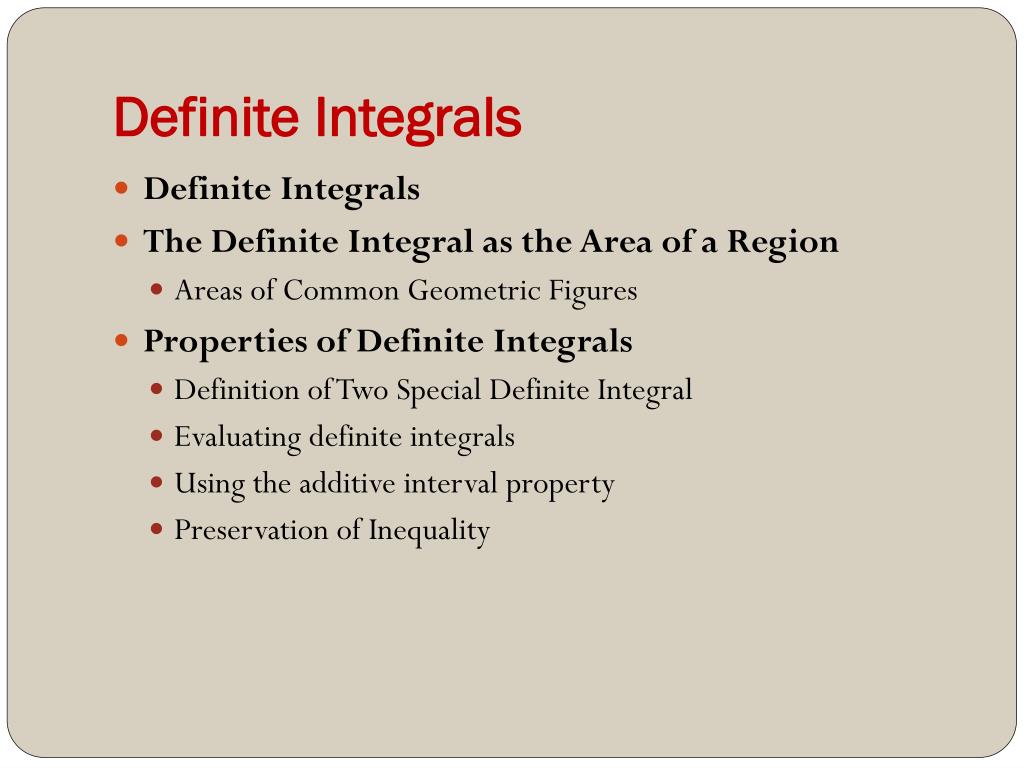 Definite Integrals

Definite Integrals

The Definite Integral as the Area of a Region

Areas of Common Geometric Figures

Properties of Definite Integrals

Definition of Two Special Definite Integral

Evaluating definite integrals

Using the additive interval property

Preservation of Inequality